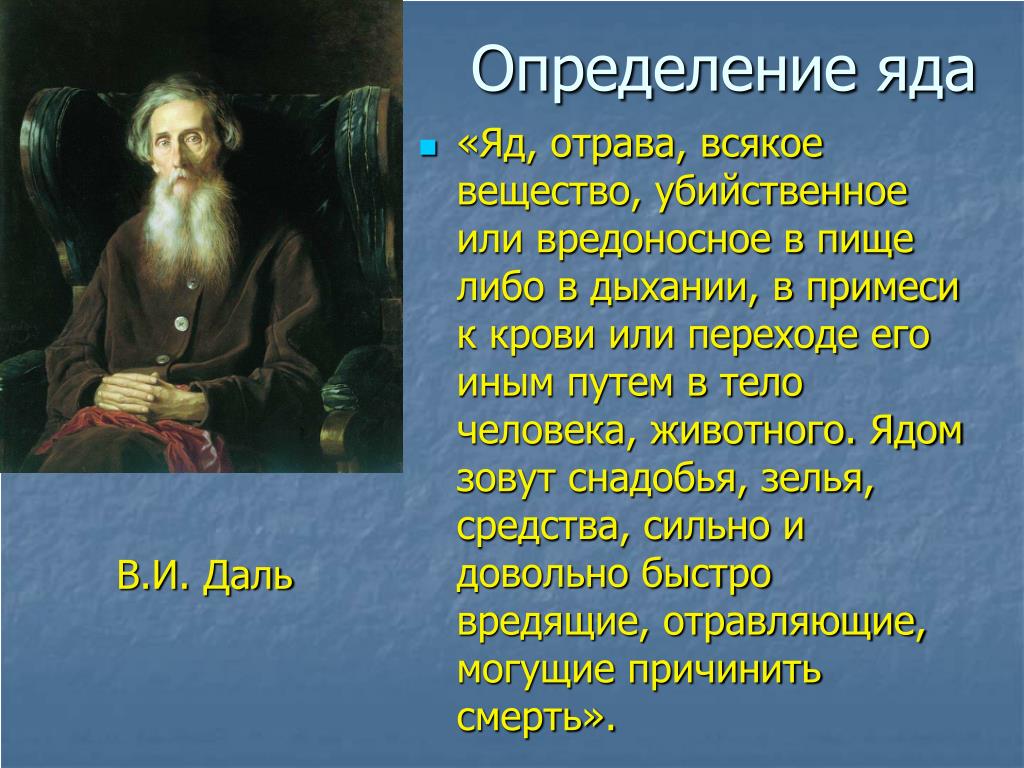 Определение яда

«Яд, отрава, всякое вещество, убийственное или вредоносное в пище либо в дыхании, в примеси к крови или переходе его иным путем в тело человека, животного. Ядом зовут снадобья, зелья, средства, сильно и довольно быстро вредящие, отравляющие, могущие причинить смерть».

В.И. Даль